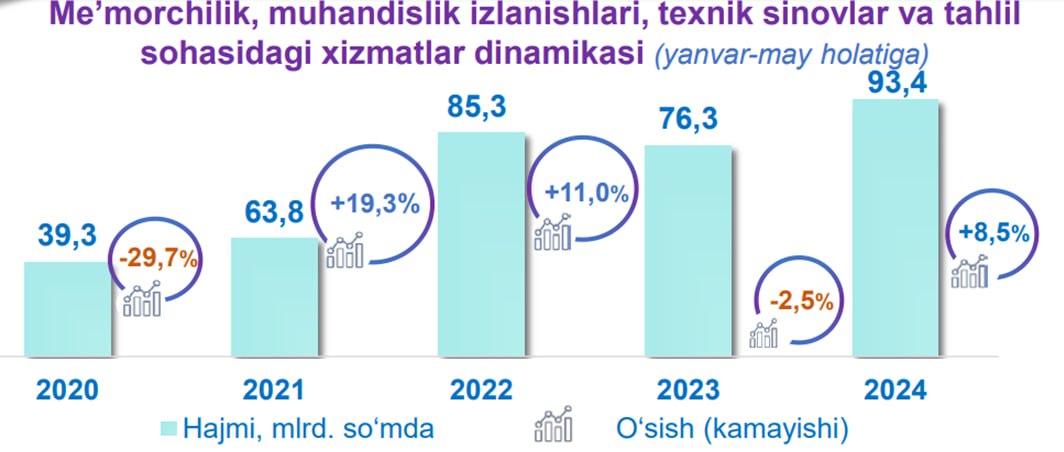 Me’morchilik, muhandislik izlanishlari, texnik sinovlar va tahlil sohasidagi xizmatlar dinamikasi (yanvar-may holatiga)

39,3
-29,7%
63,8
+19,3%
85,3
+11,0%
76,3
-2,5%
93,4
+8,5%

2020
2021
2022
2023
2024

Hajmi, mlrd. so‘mda
O‘sish (kamayishi)